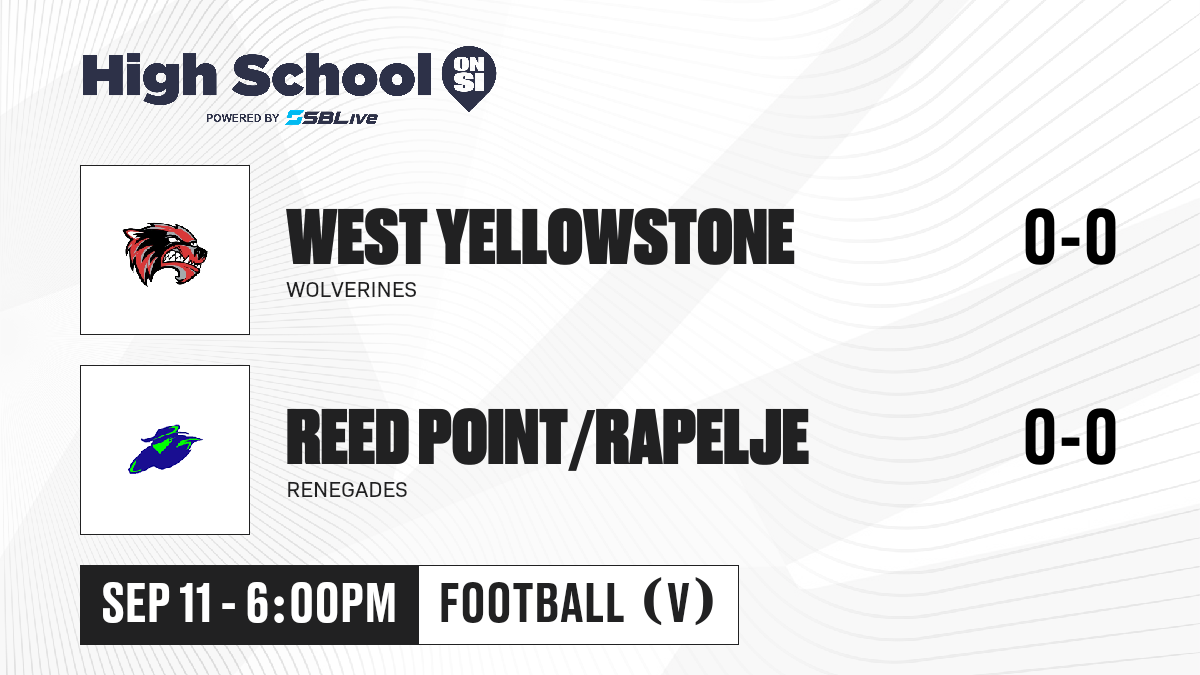 High School ON SI
POWERED BY SBLive

WEST YELLOWSTONE
WOLVERINES
0-0

REED POINT/RAPELJE
RENEGADES
0-0

SEP 11 - 6:00PM
FOOTBALL (V)